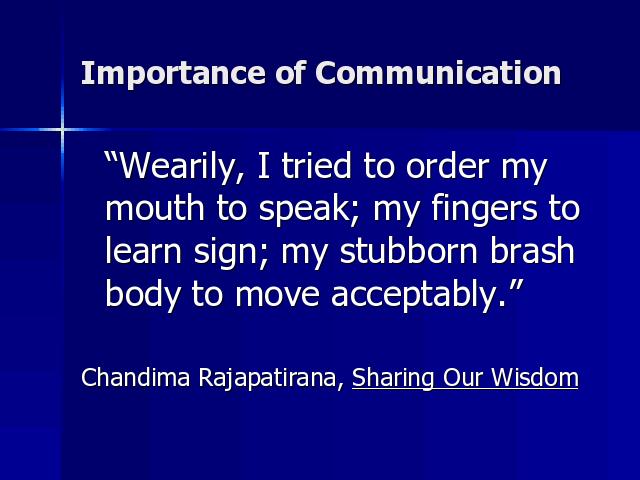 Importance of Communication

“Wearily, I tried to order my mouth to speak; my fingers to learn sign; my stubborn brash body to move acceptably.”

Chandima Rajapatirana, Sharing Our Wisdom